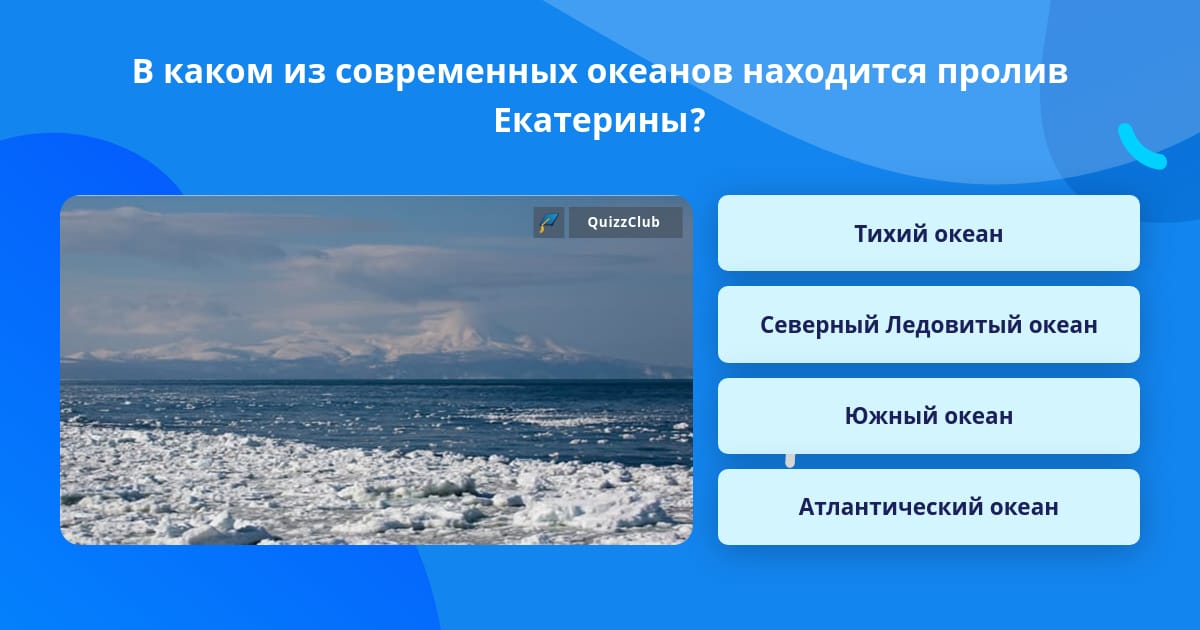 В каком из современных океанов находится пролив Екатерины?

QuizzClub

Тихий океан

Северный Ледовитый океан

Южный океан

Атлантический океан